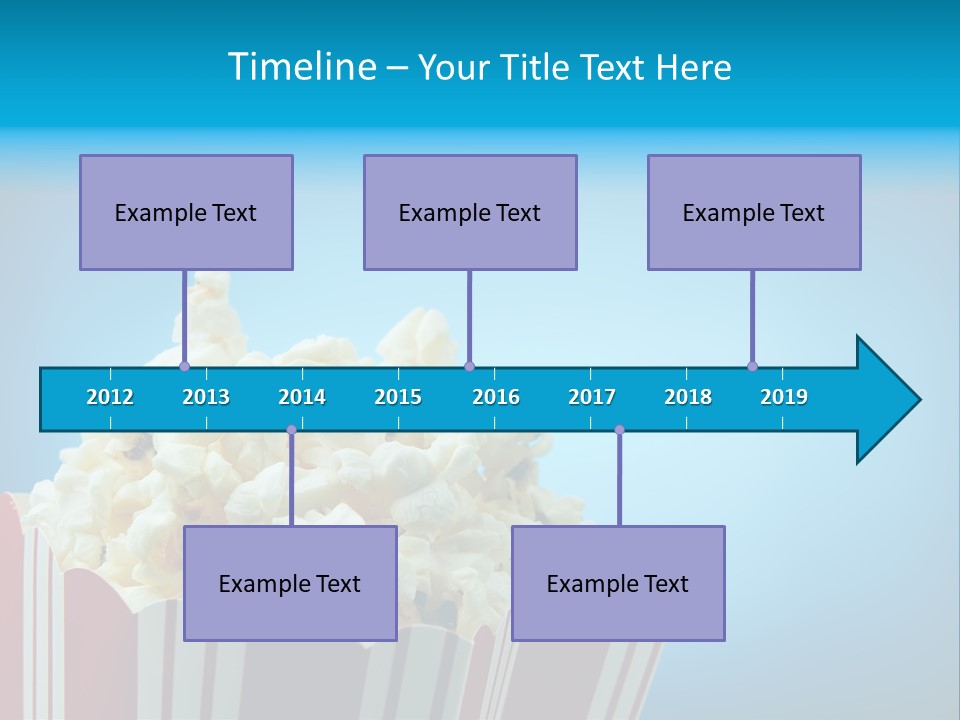 Timeline – Your Title Text Here

Example Text

Example Text

Example Text

2012
2013
2014
2015
2016
2017
2018
2019

Example Text

Example Text